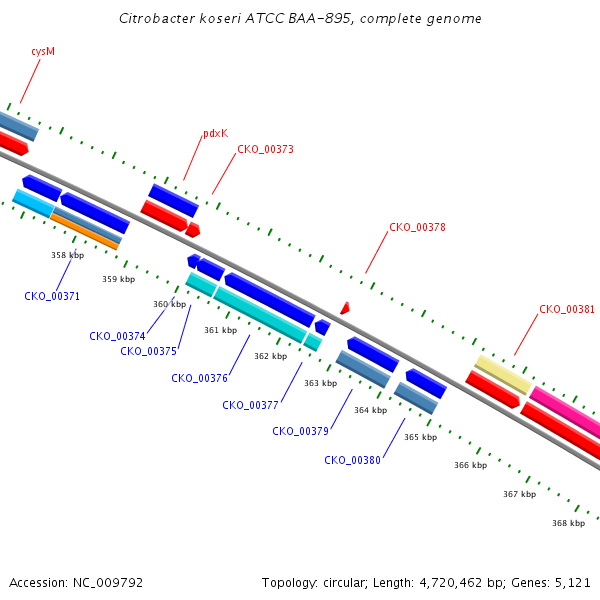 Citrobacter koseri ATCC BAA-895, complete genome

cysM

pdxK

CKO_00373

CKO_00378

CKO_00381

358 kbp

359 kbp

CKO_00371

360 kbp

CKO_00374

CKO_00375

361 kbp

362 kbp

CKO_00376

363 kbp

CKO_00377

364 kbp

CKO_00379

365 kbp

CKO_00380

366 kbp

367 kbp

368 kbp

Accession: NC_009792

Topology: circular; Length: 4,720,462 bp; Genes: 5,121